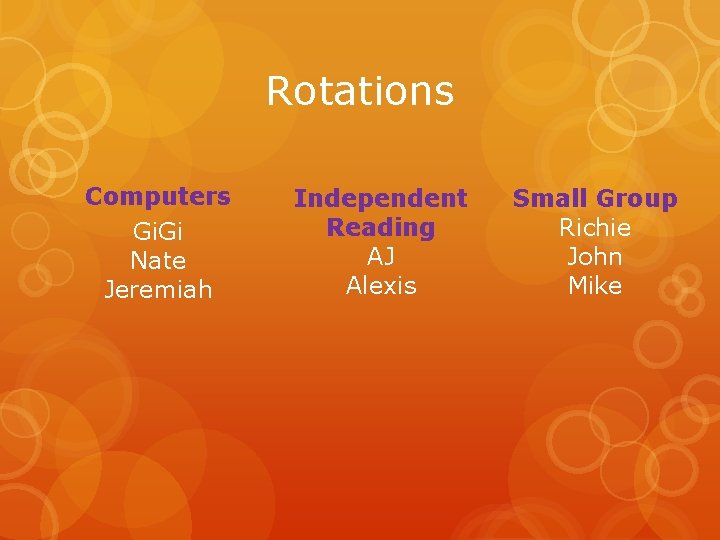 Rotations

Computers
GiGi
Nate
Jeremiah

Independent Reading
AJ
Alexis

Small Group
Richie
John
Mike